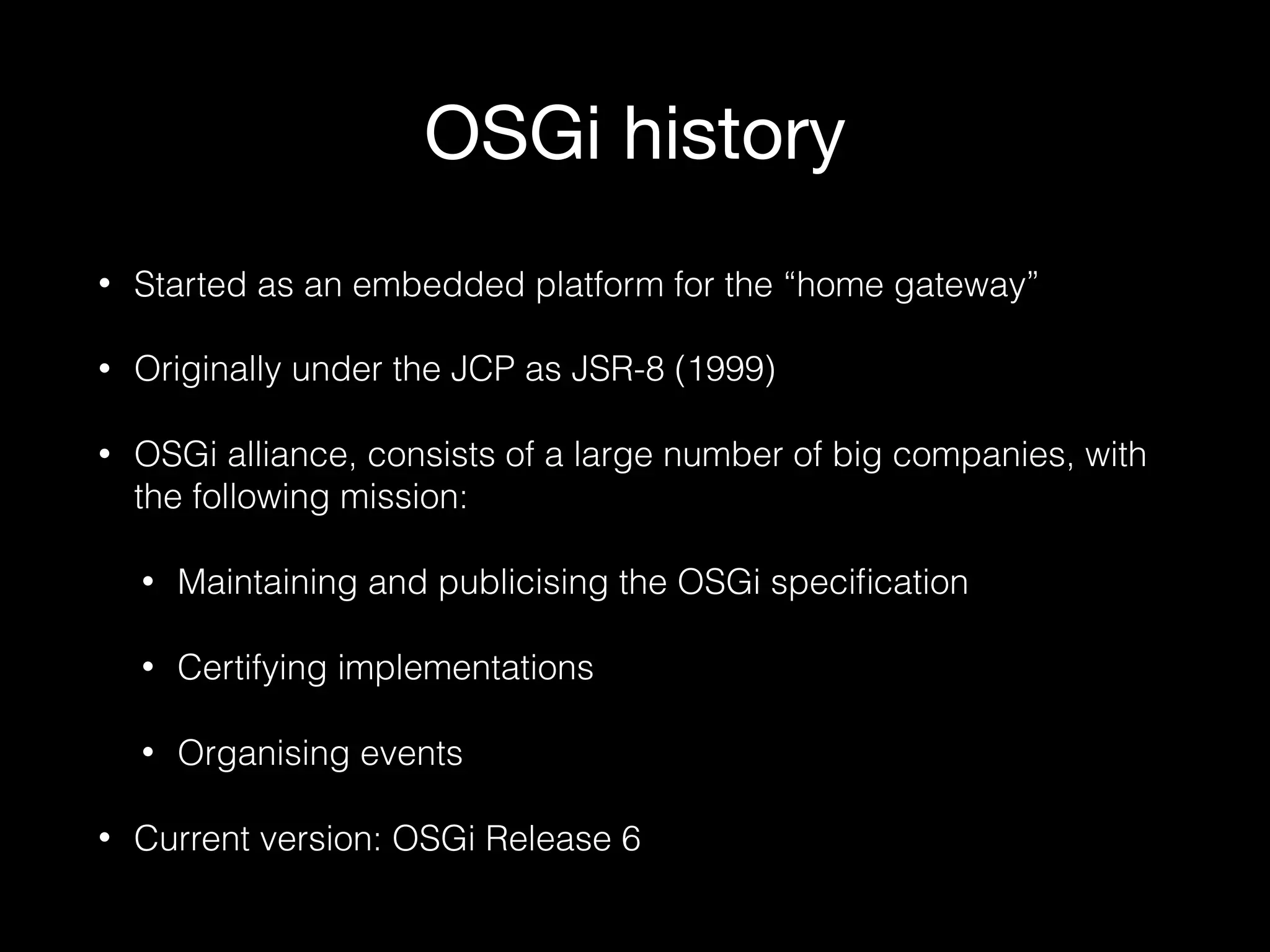 OSGi history

• Started as an embedded platform for the “home gateway”

• Originally under the JCP as JSR-8 (1999)

• OSGi alliance, consists of a large number of big companies, with the following mission:

  • Maintaining and publicising the OSGi specification

  • Certifying implementations

  • Organising events

• Current version: OSGi Release 6